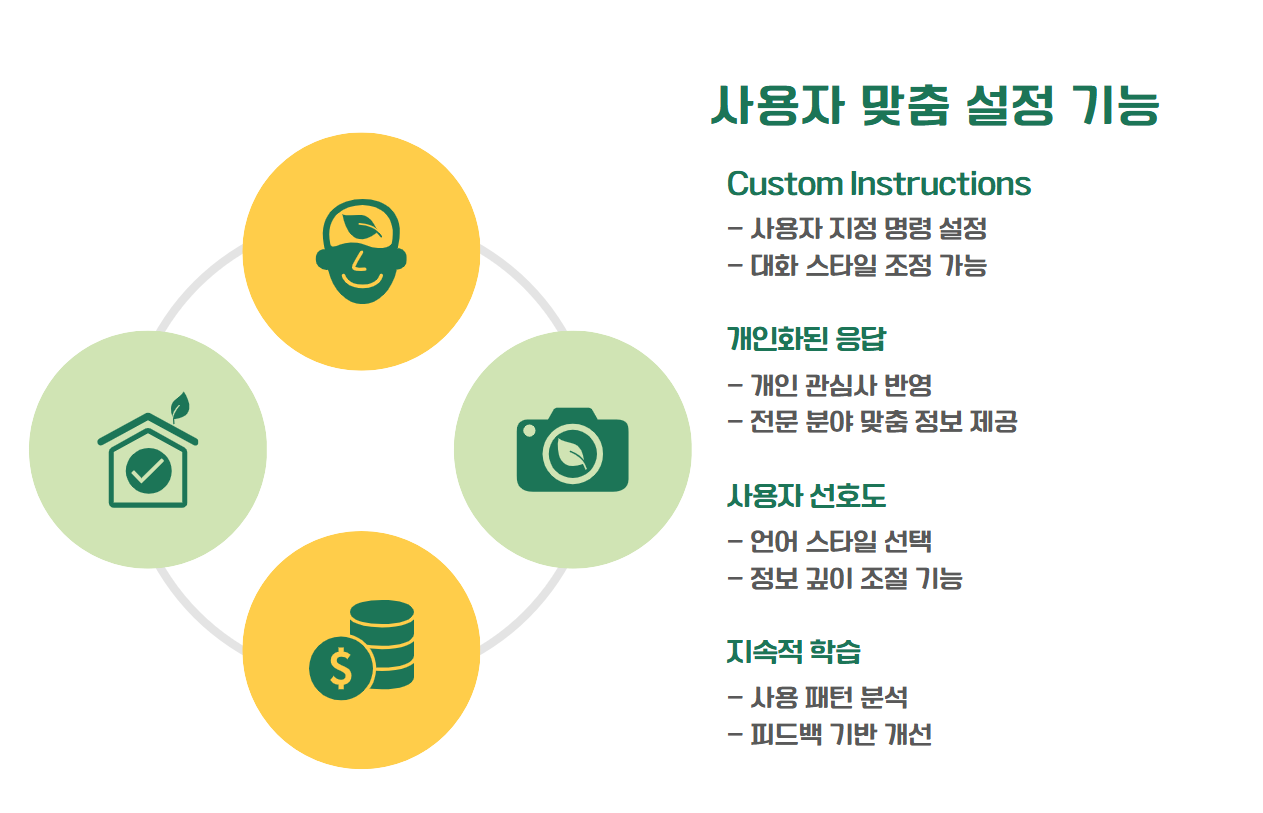 사용자 맞춤 설정 기능

Custom Instructions
– 사용자 지정 명령 설정
– 대화 스타일 조정 가능

개인화된 응답
– 개인 관심사 반영
– 전문 분야 맞춤 정보 제공

사용자 선호도
– 언어 스타일 선택
– 정보 깊이 조절 기능

지속적 학습
– 사용 패턴 분석
– 피드백 기반 개선